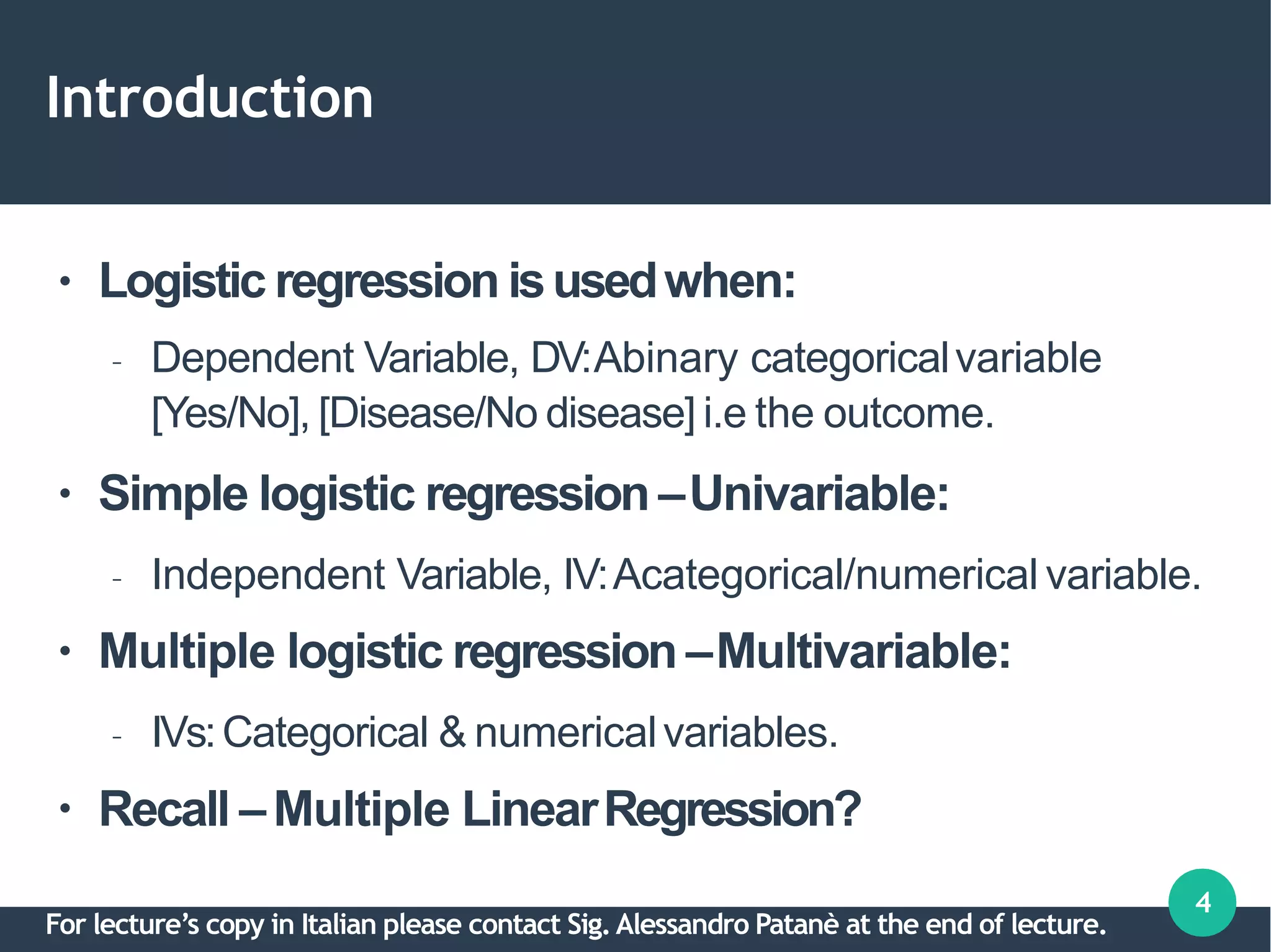 Introduction

• Logistic regression is used when:

- Dependent Variable, DV: Abinary categorical variable [Yes/No], [Disease/No disease] i.e the outcome.

• Simple logistic regression – Univariable:

- Independent Variable, IV: Acategorical/numerical variable.

• Multiple logistic regression – Multivariable:

- IVs: Categorical & numerical variables.

• Recall – Multiple Linear Regression?

4

For lecture's copy in Italian please contact Sig. Alessandro Patanè at the end of lecture.